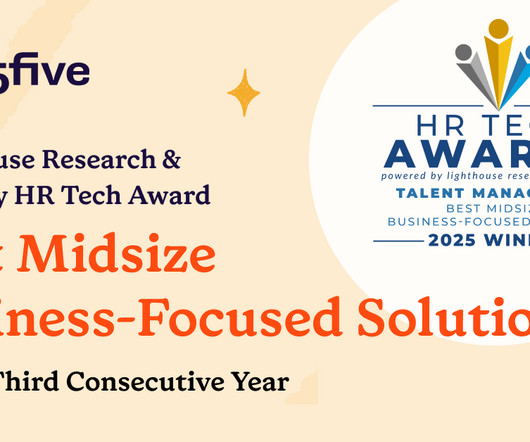 5five

use Research &
y HR Tech Award

t Midsize
iness-Focused Solutio

Third Consecutive Year

HR TEC
AWAR
powered by lighthouse rese
TALENT MANAG
BEST MIDSIZ
BUSINESS-FOCUSED
2025 WINN